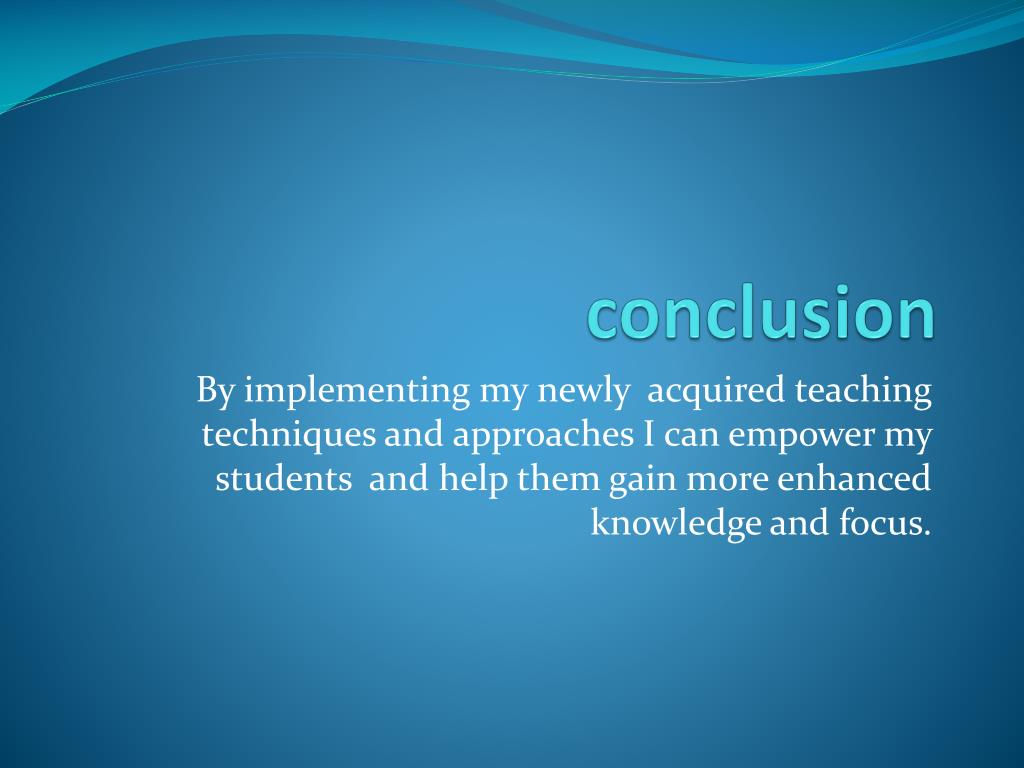 conclusion

By implementing my newly acquired teaching techniques and approaches I can empower my students and help them gain more enhanced knowledge and focus.